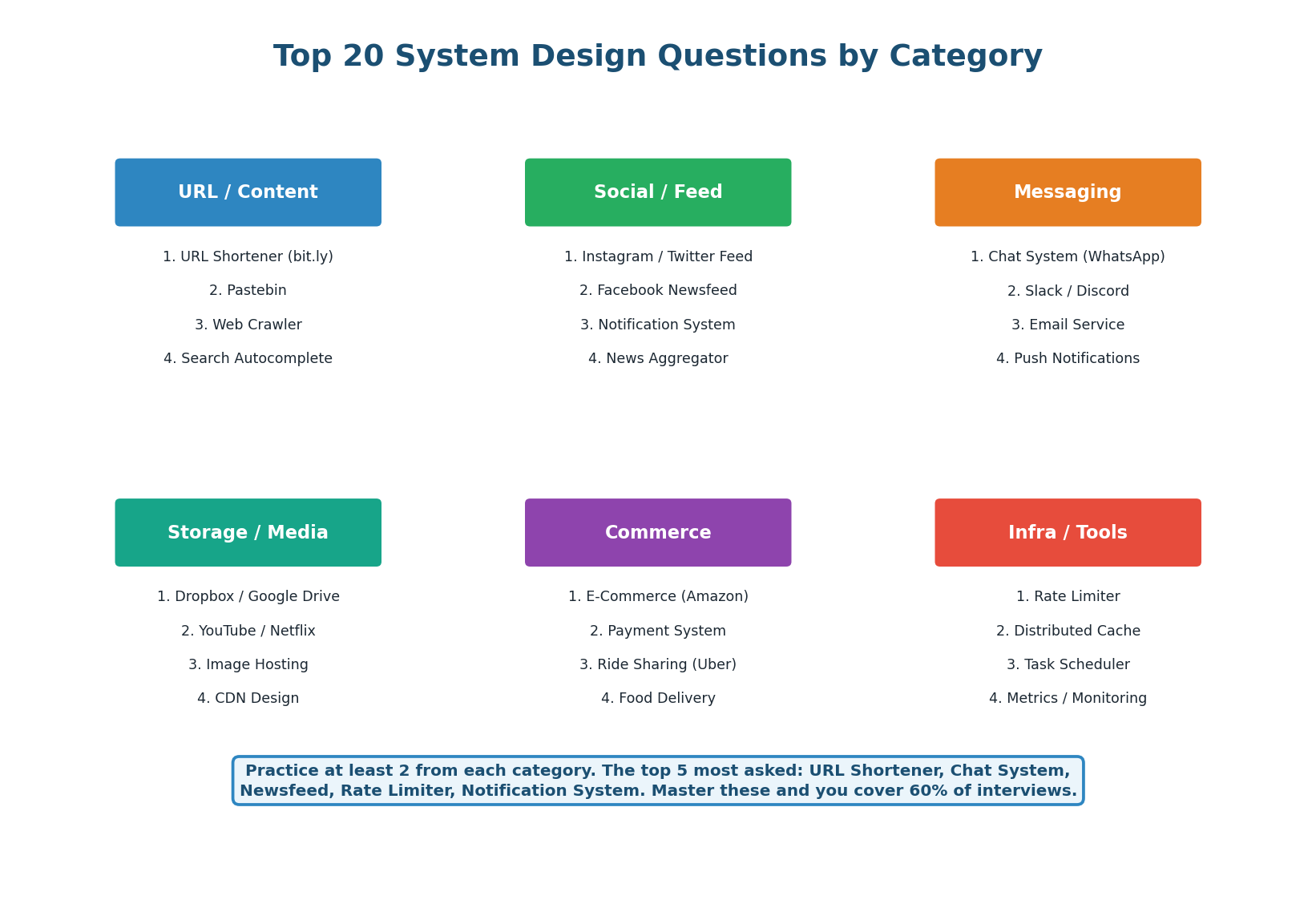 Top 20 System Design Questions by Category

URL / Content

1. URL Shortener (bit.ly)
2. Pastebin
3. Web Crawler
4. Search Autocomplete

Social / Feed

1. Instagram / Twitter Feed
2. Facebook Newsfeed
3. Notification System
4. News Aggregator

Messaging

1. Chat System (WhatsApp)
2. Slack / Discord
3. Email Service
4. Push Notifications

Storage / Media

1. Dropbox / Google Drive
2. YouTube / Netflix
3. Image Hosting
4. CDN Design

Commerce

1. E-Commerce (Amazon)
2. Payment System
3. Ride Sharing (Uber)
4. Food Delivery

Infra / Tools

1. Rate Limiter
2. Distributed Cache
3. Task Scheduler
4. Metrics / Monitoring

Practice at least 2 from each category. The top 5 most asked: URL Shortener, Chat System, Newsfeed, Rate Limiter, Notification System. Master these and you cover 60% of interviews.